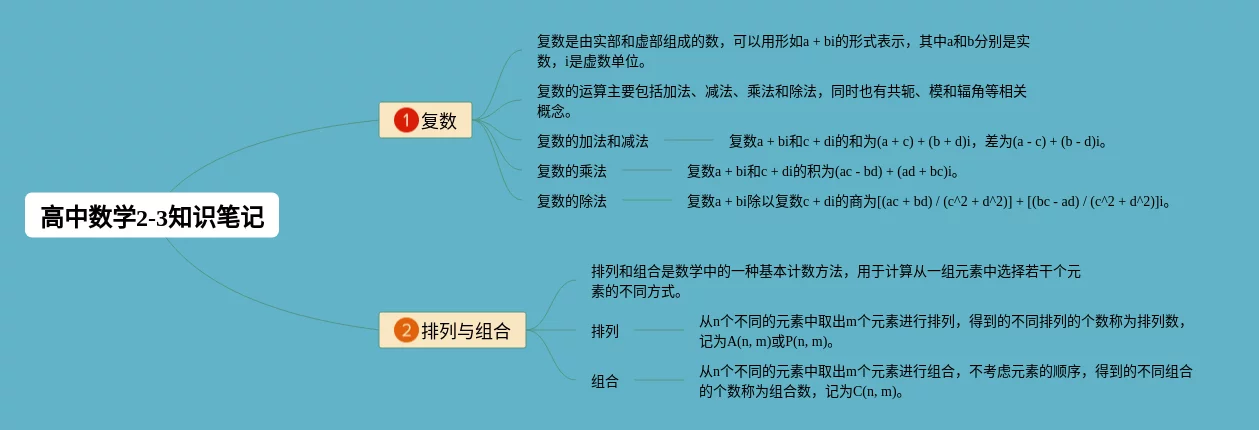 高中数学2-3知识笔记

1 复数

复数是由实部和虚部组成的数，可以用形如a + bi的形式表示，其中a和b分别是实数，i是虚数单位。

复数的运算主要包括加法、减法、乘法和除法，同时也有共轭、模和辐角等相关概念。

复数的加法和减法

复数a + bi和c + di的和为(a + c) + (b + d)i，差为(a - c) + (b - d)i。

复数的乘法

复数a + bi和c + di的积为(ac - bd) + (ad + bc)i。

复数的除法

复数a + bi除以复数c + di的商为[(ac + bd) / (c^2 + d^2)] + [(bc - ad) / (c^2 + d^2)]i。

2 排列与组合

排列和组合是数学中的一种基本计数方法，用于计算从一组元素中选择若干个元素的不同方式。

排列

从n个不同的元素中取出m个元素进行排列，得到的不同排列的个数称为排列数，记为A(n, m)或P(n, m)。

组合

从n个不同的元素中取出m个元素进行组合，不考虑元素的顺序，得到的不同组合的个数称为组合数，记为C(n, m)。